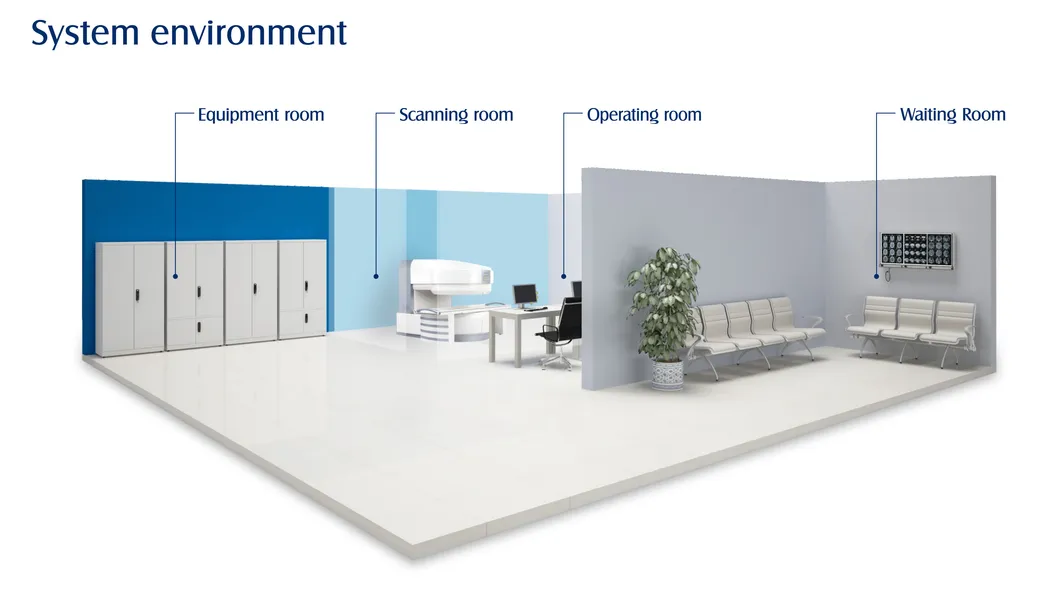 System environment

Equipment room

Scanning room

Operating room

Waiting Room